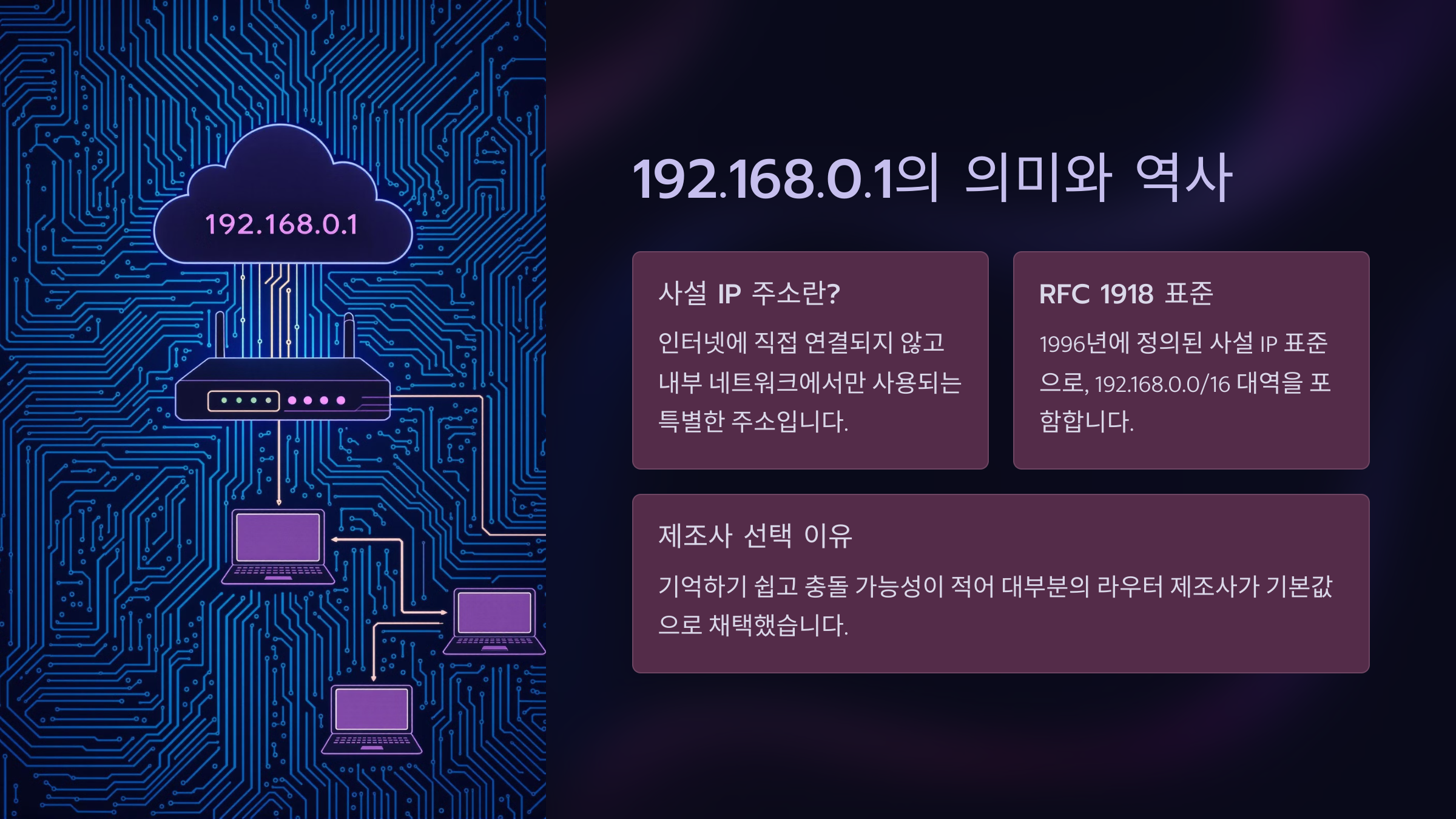 192.168.0.1

192.168.0.1의 의미와 역사

사설 IP 주소란?

인터넷에 직접 연결되지 않고 내부 네트워크에서만 사용되는 특별한 주소입니다.

RFC 1918 표준

1996년에 정의된 사설 IP 표준으로, 192.168.0.0/16 대역을 포함합니다.

제조사 선택 이유

기억하기 쉽고 충돌 가능성이 적어 대부분의 라우터 제조사가 기본값으로 채택했습니다.